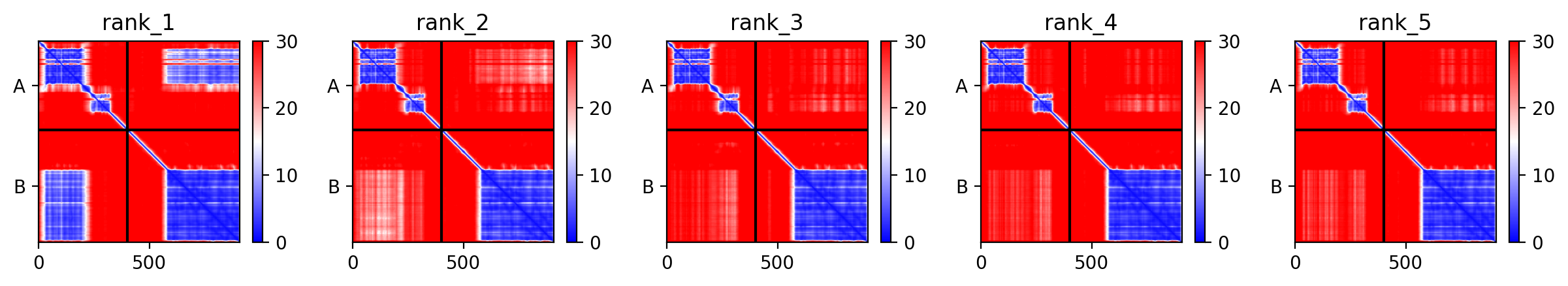 rank_1

A

B

0 500

30 20 10 0

rank_2

A

B

0 500

30 20 10 0

rank_3

A

B

0 500

30 20 10 0

rank_4

A

B

0 500

30 20 10 0

rank_5

A

B

0 500

30 20 10 0